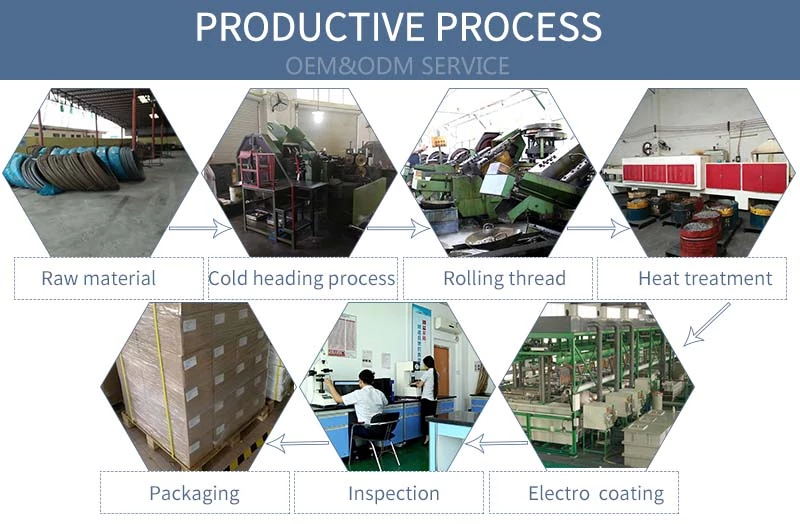 PRODUCTIVE PROCESS

OEM&ODM SERVICE

Raw material

Cold heading process

Rolling thread

Heat treatment

Packaging

Inspection

Electro coating